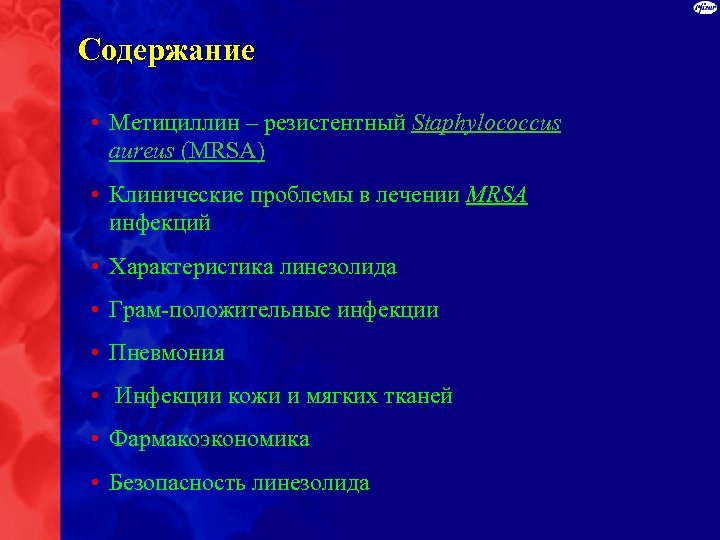 Pfizer

Содержание

• Метициллин – резистентный Staphylococcus aureus (MRSA)

• Клинические проблемы в лечении MRSA инфекций

• Характеристика линезолида

• Грам-положительные инфекции

• Пневмония

• Инфекции кожи и мягких тканей

• Фармакоэкономика

• Безопасность линезолида